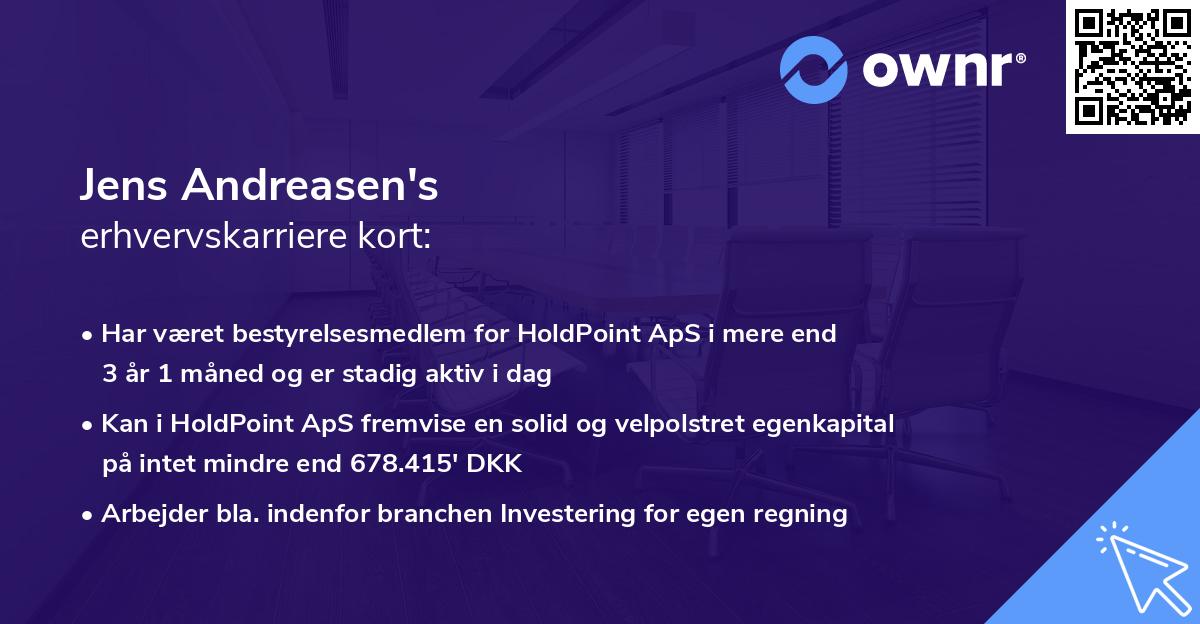 ownr®

Jens Andreasen's
erhvervskarriere kort:

• Har været bestyrelsesmedlem for HoldPoint ApS i mere end 3 år 1 måned og er stadig aktiv i dag

• Kan i HoldPoint ApS fremvise en solid og velpolstret egenkapital på intet mindre end 678.415' DKK

• Arbejder bla. indenfor branchen Investering for egen regning